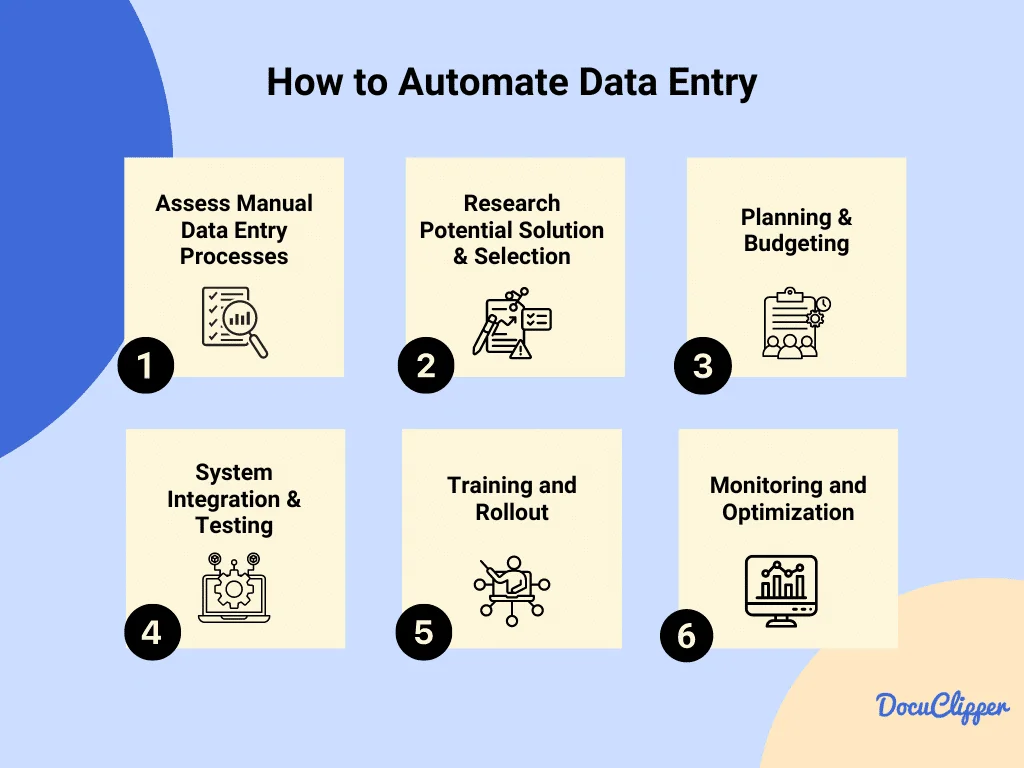 How to Automate Data Entry

Assess Manual Data Entry Processes

1

Research Potential Solution & Selection

2

Planning & Budgeting

3

System Integration & Testing

4

Training and Rollout

5

Monitoring and Optimization

6

DocuClipper